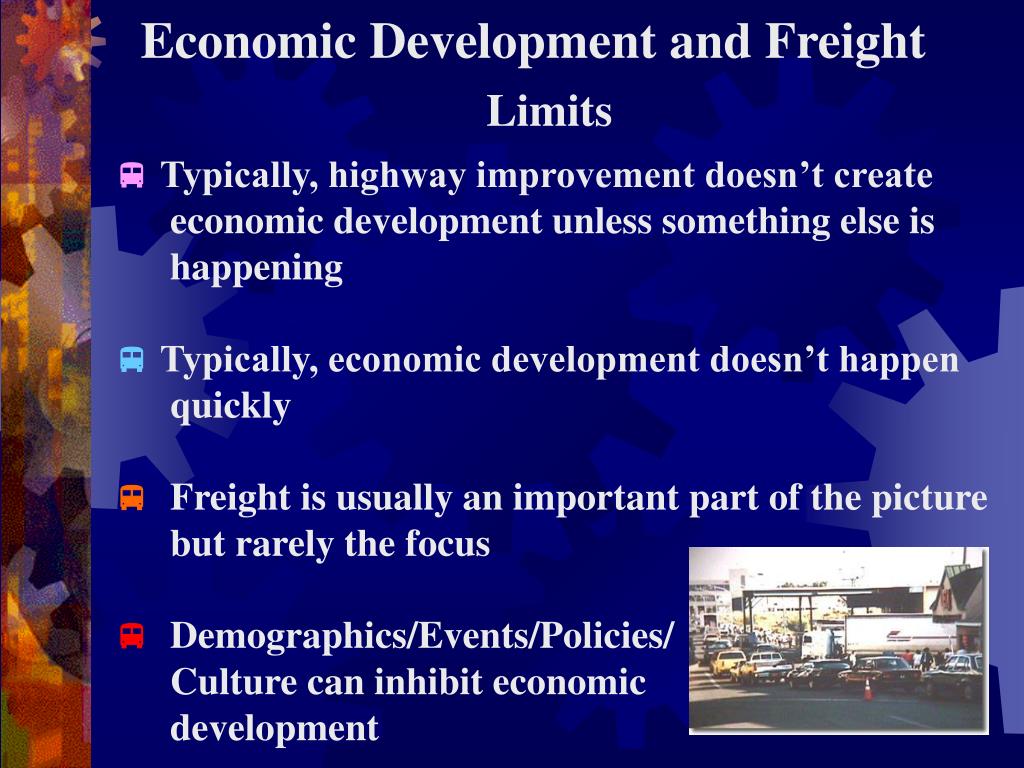 Economic Development and Freight

Limits

Typically, highway improvement doesn’t create economic development unless something else is happening

Typically, economic development doesn’t happen quickly

Freight is usually an important part of the picture but rarely the focus

Demographics/Events/Policies/ Culture can inhibit economic development